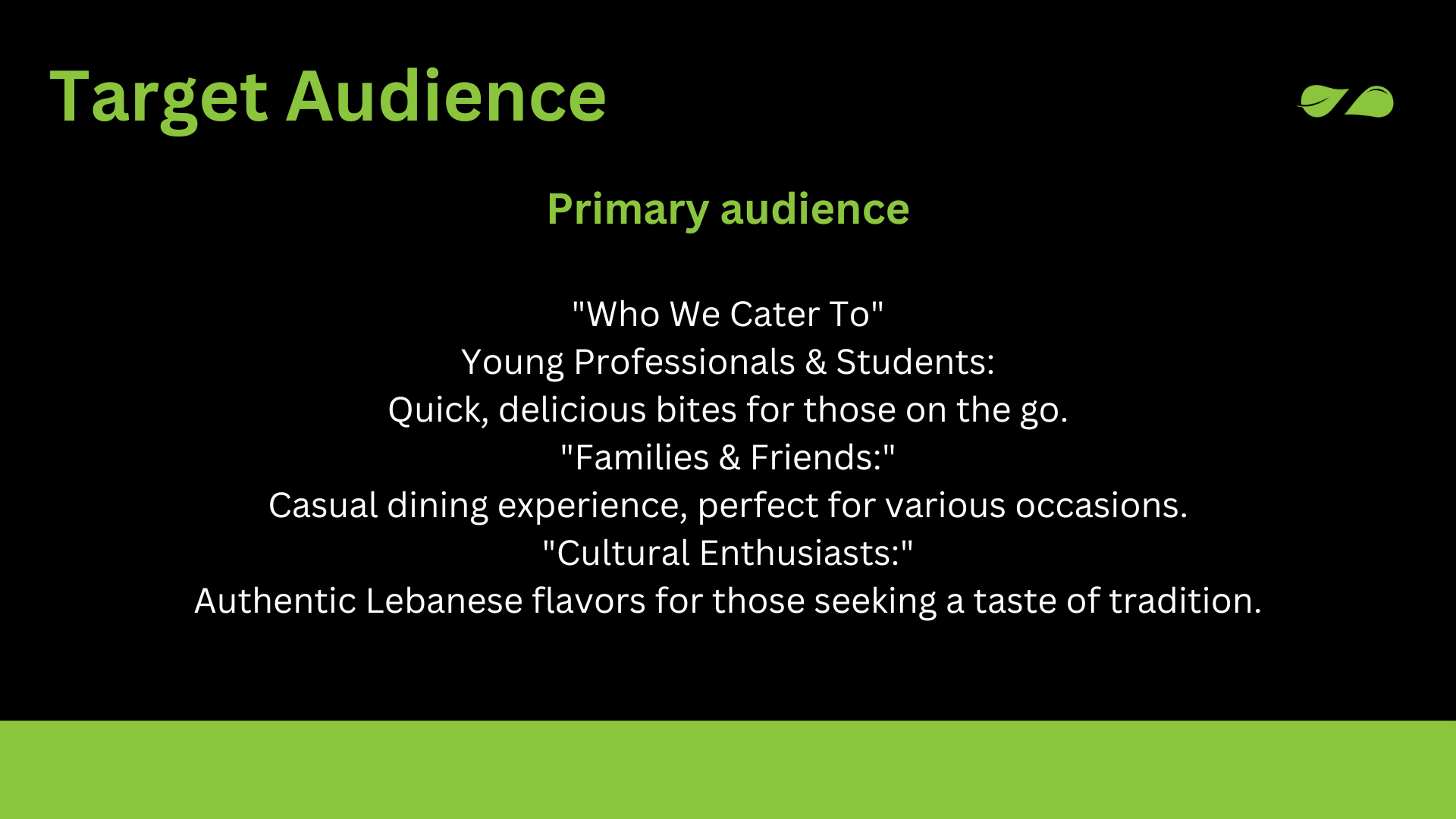 Target Audience

Primary audience

"Who We Cater To"
Young Professionals & Students:
Quick, delicious bites for those on the go.
"Families & Friends:"
Casual dining experience, perfect for various occasions.
"Cultural Enthusiasts:"
Authentic Lebanese flavors for those seeking a taste of tradition.